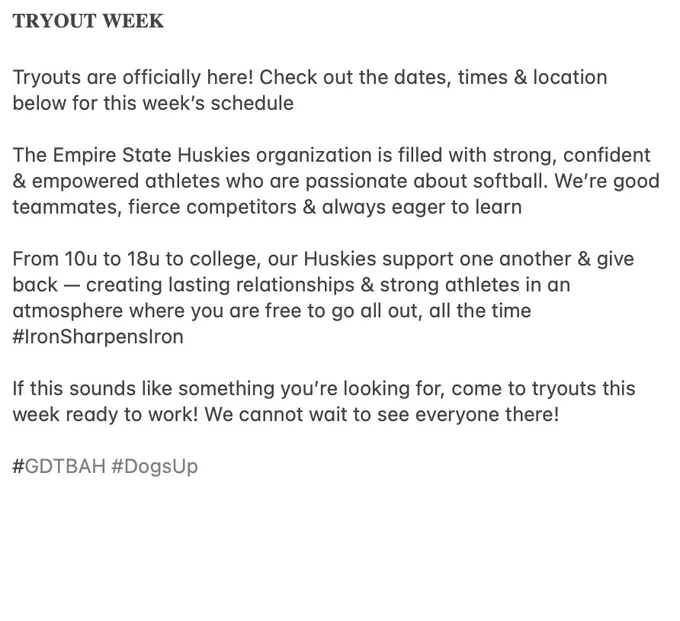 TRYOUT WEEK

Tryouts are officially here! Check out the dates, times & location below for this week's schedule

The Empire State Huskies organization is filled with strong, confident & empowered athletes who are passionate about softball. We're good teammates, fierce competitors & always eager to learn

From 10u to 18u to college, our Huskies support one another & give back — creating lasting relationships & strong athletes in an atmosphere where you are free to go all out, all the time #IronSharpensIron

If this sounds like something you're looking for, come to tryouts this week ready to work! We cannot wait to see everyone there!

#GDTBAH #DogsUp